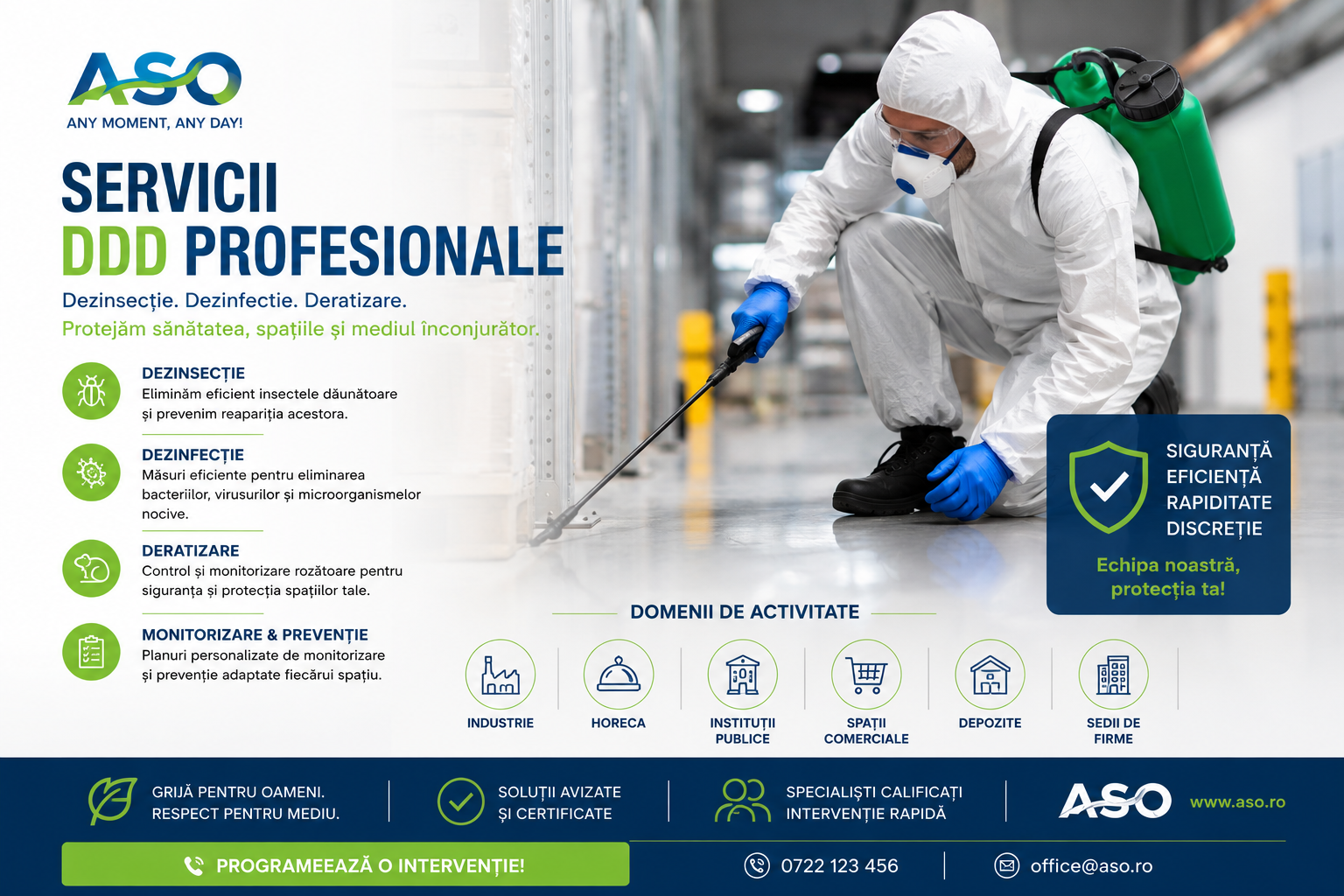 ASO
ANY MOMENT, ANY DAY!

SERVICII
DDD PROFESIONALE

Dezinsecție. Dezinfectie. Deratizare.
Protejăm sănătatea, spațiile și mediul înconjurător.

DEZINSECȚIE
Eliminăm eficient insectele dăunătoare și prevenim reapariția acestora.

DEZINFECȚIE
Măsuri eficiente pentru eliminarea bacteriilor, virusurilor și microorganismelor nocive.

DERATIZARE
Control și monitorizare rozătoare pentru siguranța și protecția spațiilor tale.

MONITORIZARE & PREVENȚIE
Planuri personalizate de monitorizare și prevenție adaptate fiecărui spațiu.

SIGURANȚĂ
EFICIENȚĂ
RAPIDITATE
DISCREȚIE
Echipa noastră, protecția ta!

DOMENII DE ACTIVITATE

INDUSTRIE
HORECA
INSTITUȚII PUBLICE
SPAȚII COMERCIALE
DEPOZITE
SEDII DE FIRME

GRIJĂ PENTRU OAMENI.
RESPECT PENTRU MEDIU.

SOLUȚII AVIZATE
ȘI CERTIFICATE

SPECIALIȘTI CALIFICAȚI
INTERVENȚIE RAPIDĂ

ASO
www.aso.ro

PROGRAMEEAZĂ O INTERVENȚIE!
0722 123 456
office@aso.ro